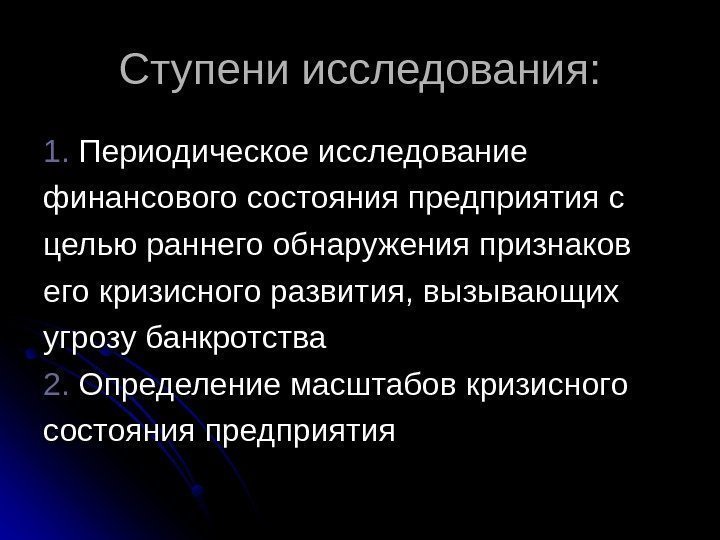 Ступени исследования:

1. Периодическое исследование финансового состояния предприятия с целью раннего обнаружения признаков его кризисного развития, вызывающих угрозу банкротства

2. Определение масштабов кризисного состояния предприятия